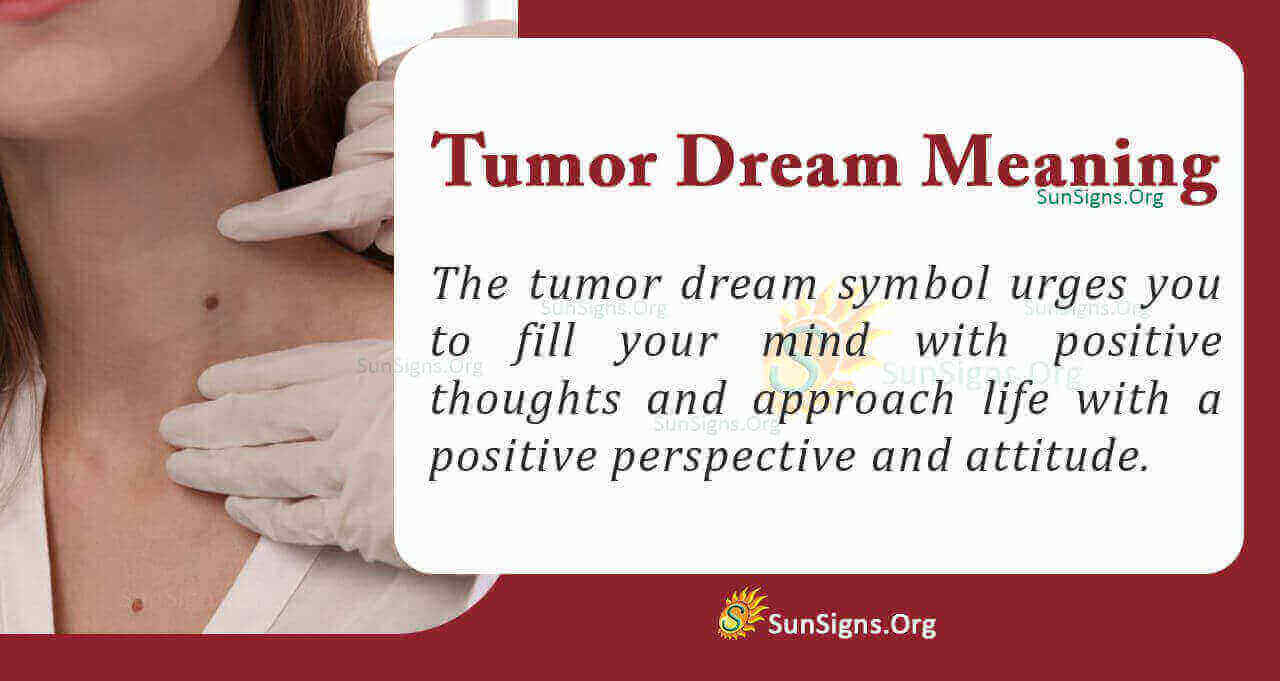 Tumor Dream Meaning

SunSigns.Org

The tumor dream symbol urges you to fill your mind with positive thoughts and approach life with a positive perspective and attitude.

SunSigns.Org

SunSigns.Org

SunSigns.Org

SunSigns.Org

SunSigns.Org

SunSigns.Org